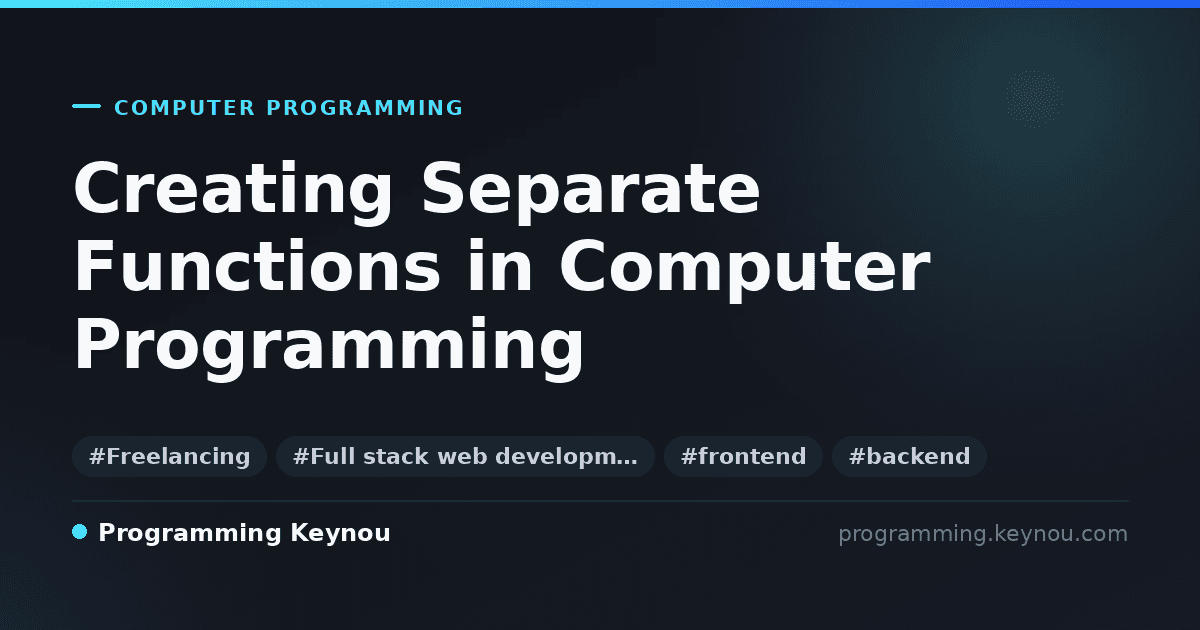 COMPUTER PROGRAMMING

Creating Separate Functions in Computer Programming

#Freelancing #Full stack web developm… #frontend #backend

Programming Keynou

programming.keynou.com